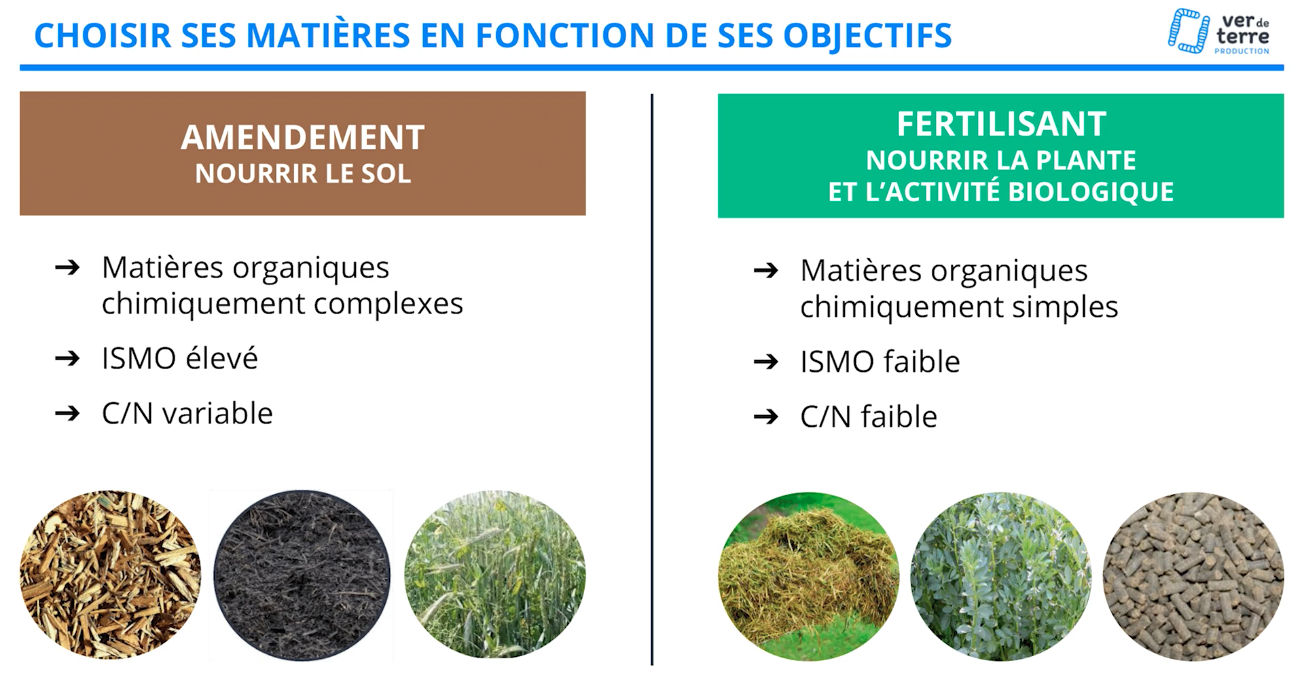 CHOISIR SES MATIÈRES EN FONCTION DE SES OBJECTIFS

ver de terre PRODUCTION

AMENDEMENT
NOURRIR LE SOL

➔ Matières organiques chimiquement complexes

➔ ISMO élevé

➔ C/N variable

FERTILISANT
NOURRIR LA PLANTE ET L'ACTIVITÉ BIOLOGIQUE

➔ Matières organiques chimiquement simples

➔ ISMO faible

➔ C/N faible